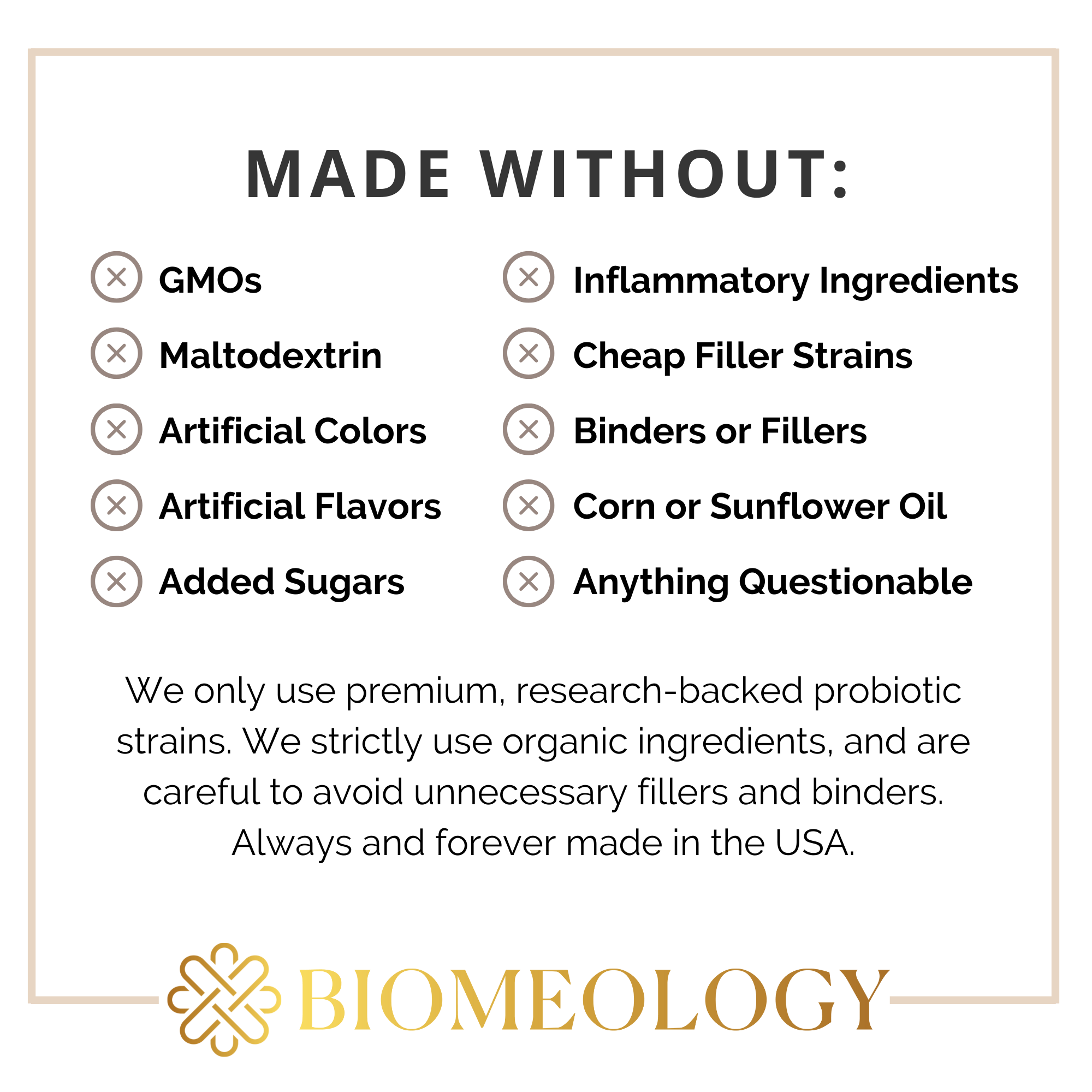 MADE WITHOUT:

GMOs

Maltodextrin

Artificial Colors

Artificial Flavors

Added Sugars

Inflammatory Ingredients

Cheap Filler Strains

Binders or Fillers

Corn or Sunflower Oil

Anything Questionable

We only use premium, research-backed probiotic strains. We strictly use organic ingredients, and are careful to avoid unnecessary fillers and binders. Always and forever made in the USA.

BIOMEOLOGY